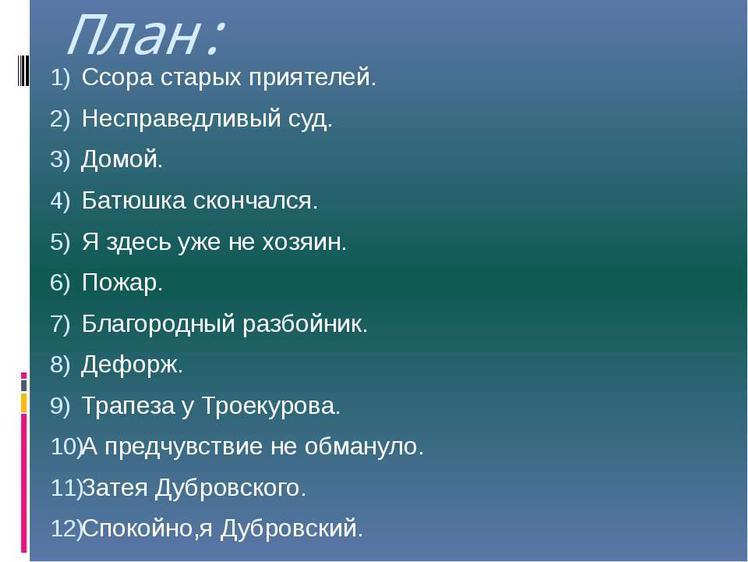 План:

1) Ссора старых приятелей.
2) Несправедливый суд.
3) Домой.
4) Батюшка скончался.
5) Я здесь уже не хозяин.
6) Пожар.
7) Благородный разбойник.
8) Дефорж.
9) Трапеза у Троекурова.
10)А предчувствие не обмануло.
11)Затея Дубровского.
12)Спокойно,я Дубровский.